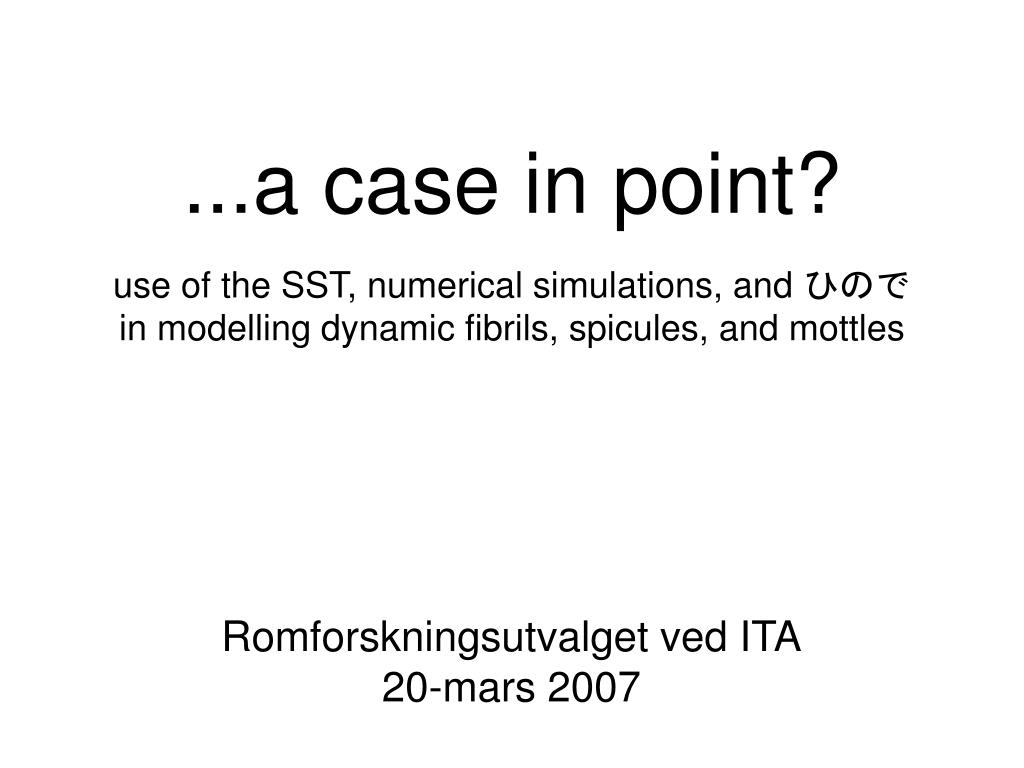 ...a case in point?

use of the SST, numerical simulations, and ひので in modelling dynamic fibrils, spicules, and mottles

Romforskningsutvalget ved ITA
20-mars 2007